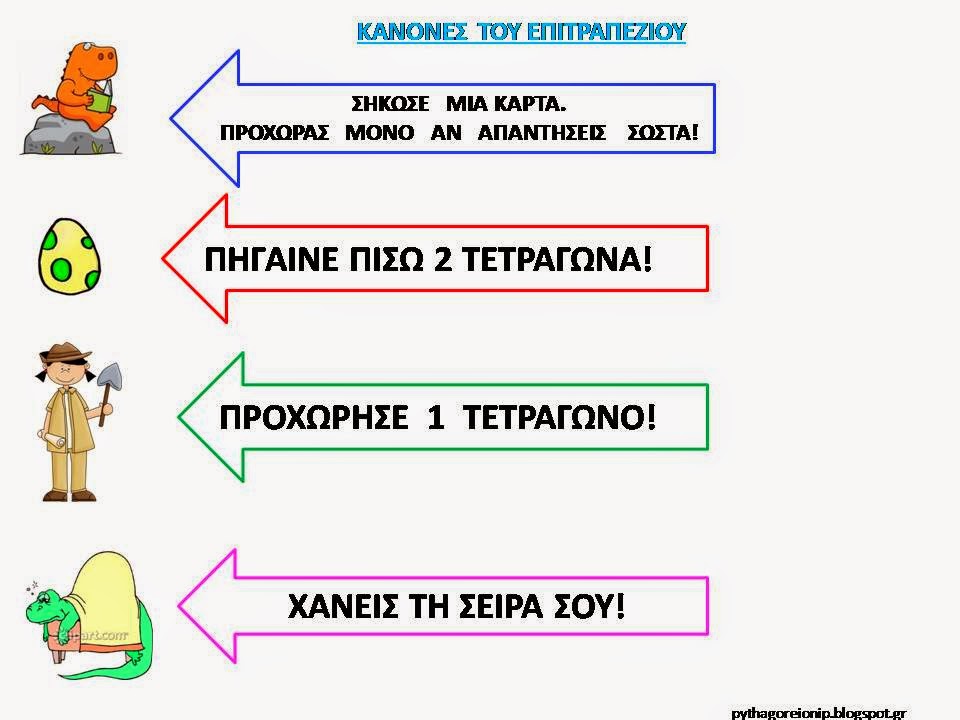 ΚΑΝΟΝΕΣ ΤΟΥ ΕΠΙΤΡΑΠΕΖΙΟΥ

ΣΗΚΩΣΕ ΜΙΑ ΚΑΡΤΑ.
ΠΡΟΧΩΡΑΣ ΜΟΝΟ ΑΝ ΑΠΑΝΤΗΣΕΙΣ ΣΩΣΤΑ!

ΠΗΓΑΙΝΕ ΠΙΣΩ 2 ΤΕΤΡΑΓΩΝΑ!

ΠΡΟΧΩΡΗΣΕ 1 ΤΕΤΡΑΓΩΝΟ!

ΧΑΝΕΙΣ ΤΗ ΣΕΙΡΑ ΣΟΥ!

pythagoreionip.blogspot.gr